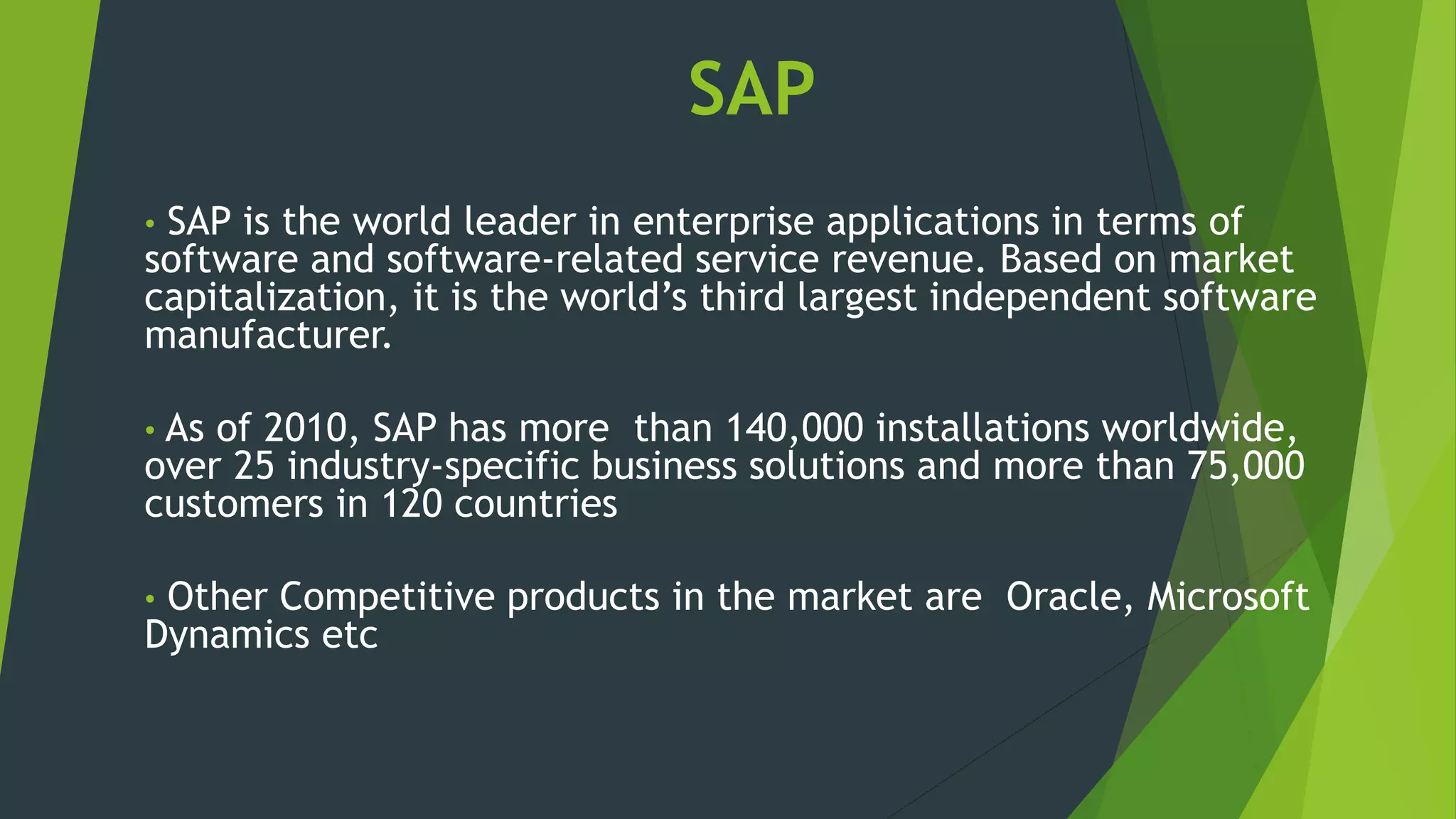 SAP

• SAP is the world leader in enterprise applications in terms of software and software-related service revenue. Based on market capitalization, it is the world's third largest independent software manufacturer.

• As of 2010, SAP has more  than 140,000 installations worldwide, over 25 industry-specific business solutions and more than 75,000 customers in 120 countries

• Other Competitive products in the market are  Oracle, Microsoft Dynamics etc